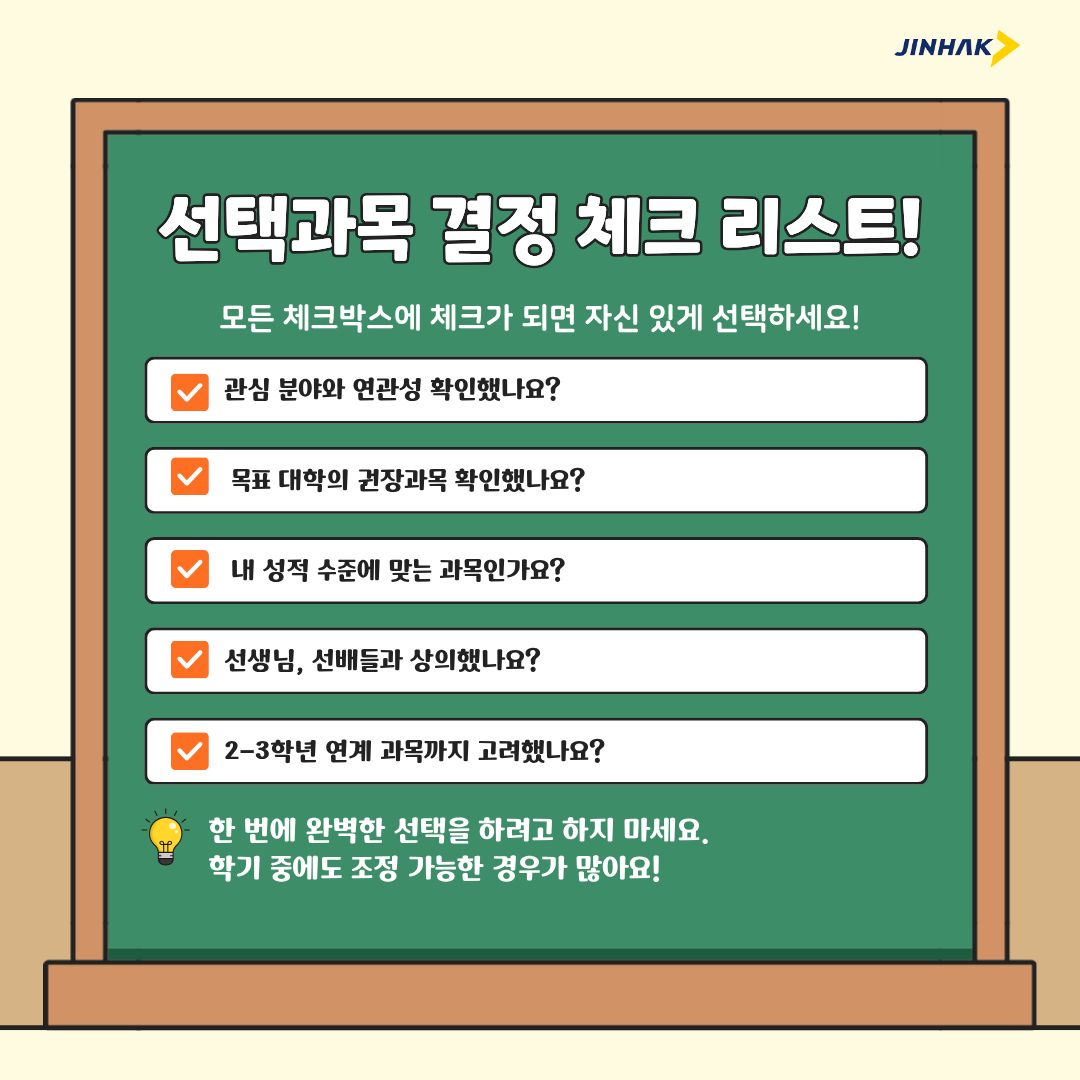 JINHAK

선택과목 결정 체크 리스트!

모든 체크박스에 체크가 되면 자신 있게 선택하세요!

관심 분야와 연관성 확인했나요?

목표 대학의 권장과목 확인했나요?

내 성적 수준에 맞는 과목인가요?

선생님, 선배들과 상의했나요?

2-3학년 연계 과목까지 고려했나요?

한 번에 완벽한 선택을 하려고 하지 마세요.
학기 중에도 조정 가능한 경우가 많아요!